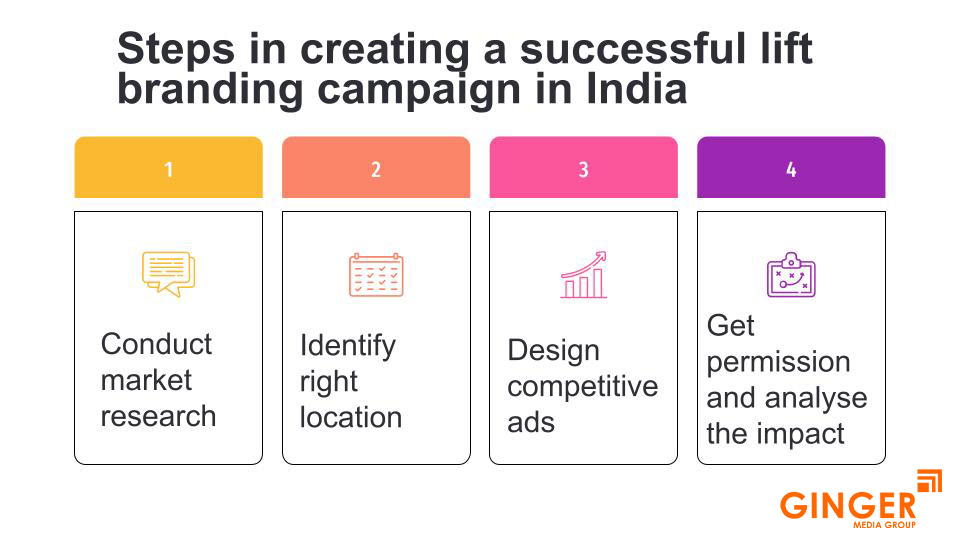 Steps in creating a successful lift branding campaign in India

1

Conduct market research

2

Identify right location

3

Design competitive ads

4

Get permission and analyse the impact

GINGER
MEDIA GROUP